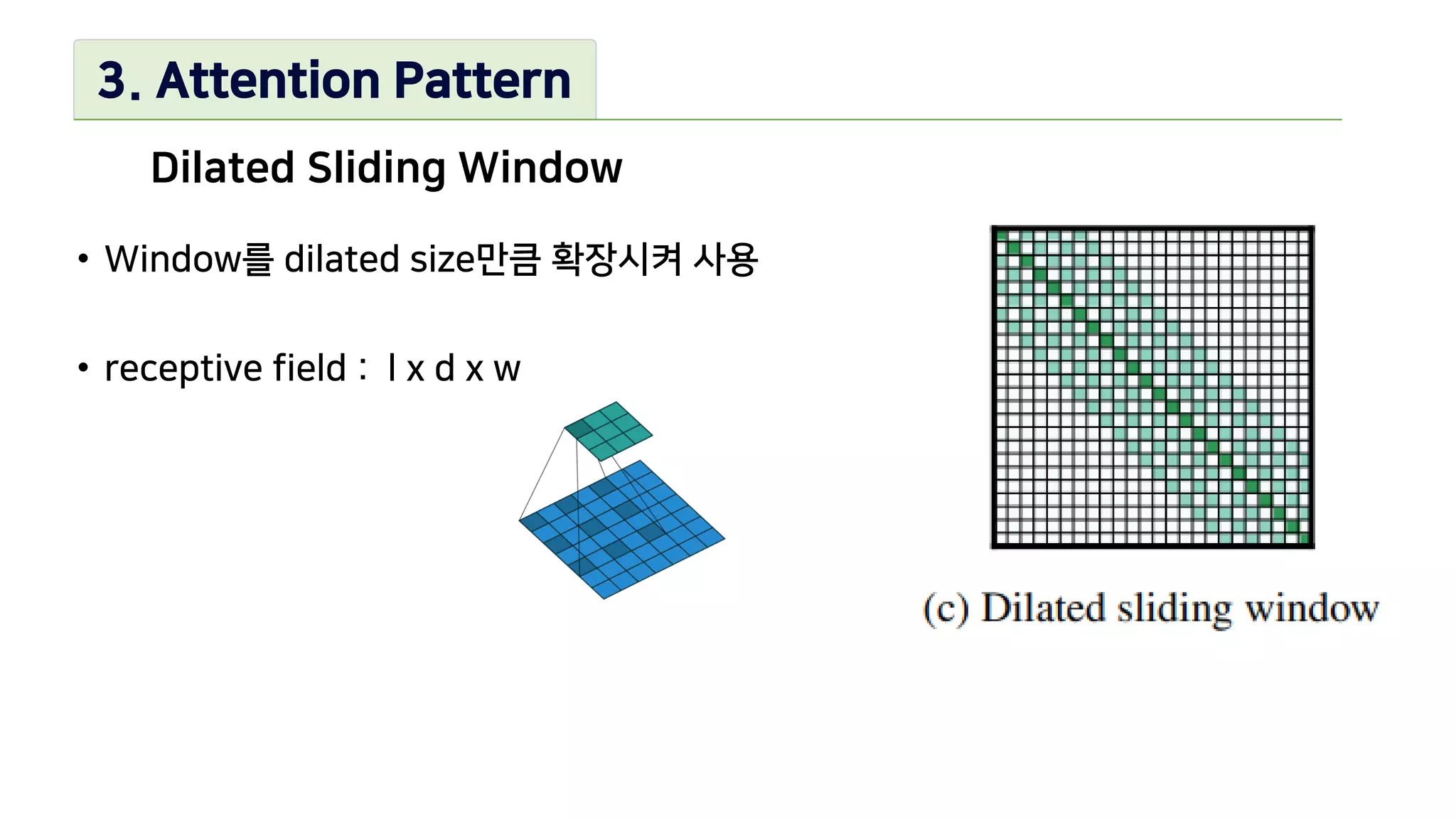 3. Attention Pattern

Dilated Sliding Window

• Window를 dilated size만큼 확장시켜 사용

• receptive field : l x d x w

(c) Dilated sliding window